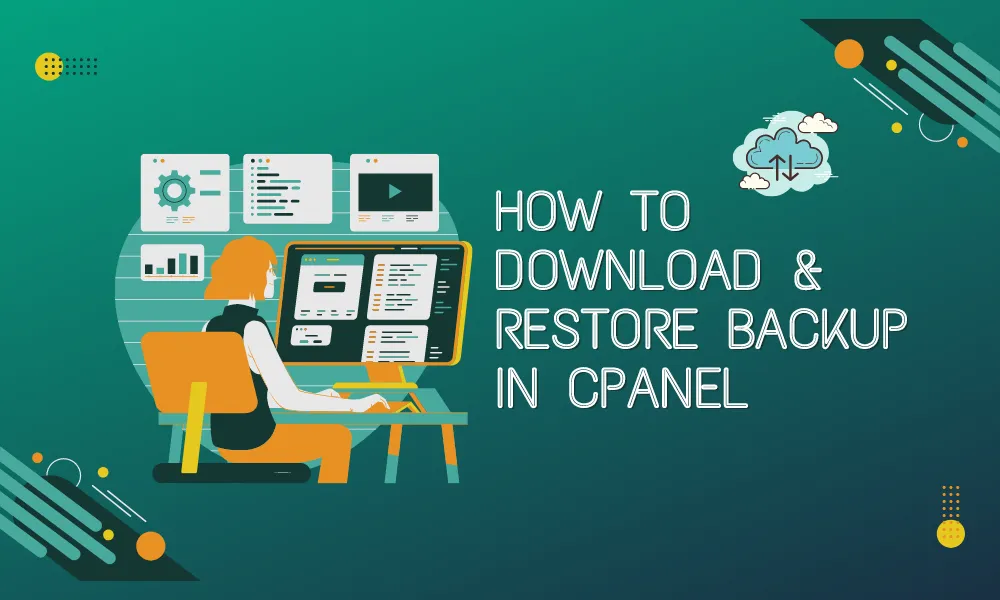 HOW TO DOWNLOAD & RESTORE BACKUP IN CPANEL